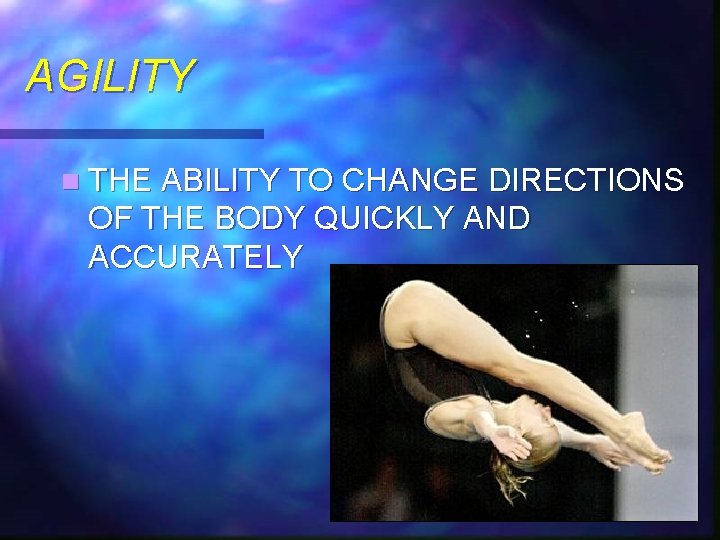 AGILITY

THE ABILITY TO CHANGE DIRECTIONS OF THE BODY QUICKLY AND ACCURATELY